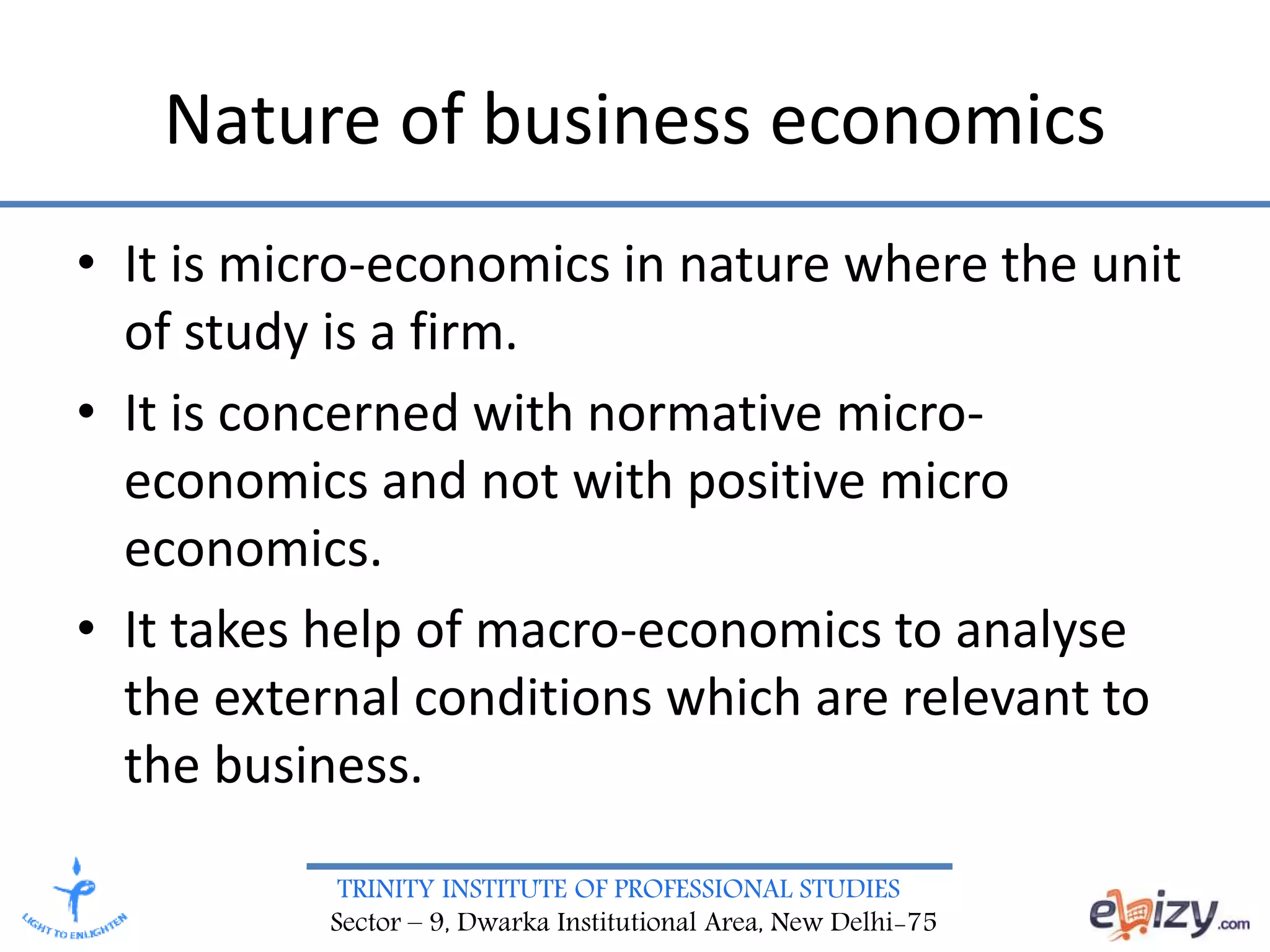 Nature of business economics

• It is micro-economics in nature where the unit of study is a firm.
• It is concerned with normative micro-economics and not with positive micro economics.
• It takes help of macro-economics to analyse the external conditions which are relevant to the business.

LIGHT TO ENLIGHTEN

TRINITY INSTITUTE OF PROFESSIONAL STUDIES
Sector – 9, Dwarka Institutional Area, New Delhi-75

ebizy.com